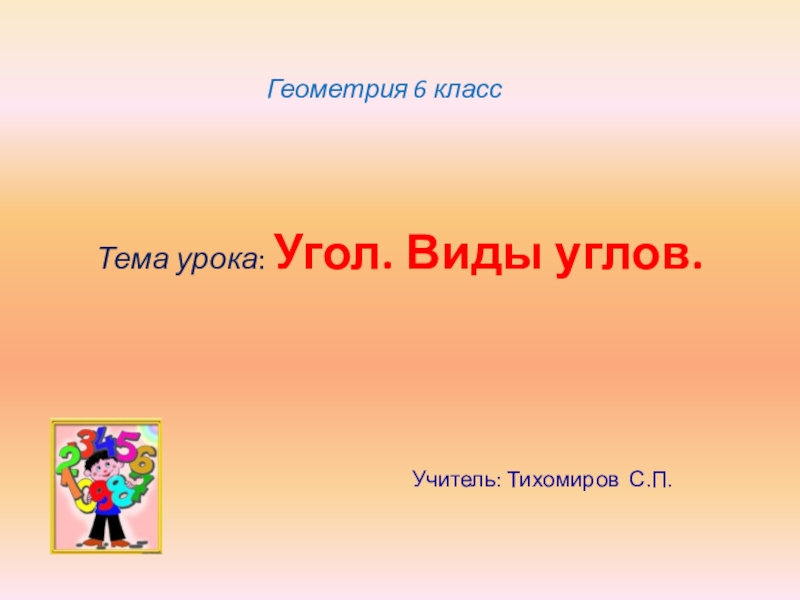 Геометрия 6 класс

Тема урока: Угол. Виды углов.

Учитель: Тихомиров С.П.